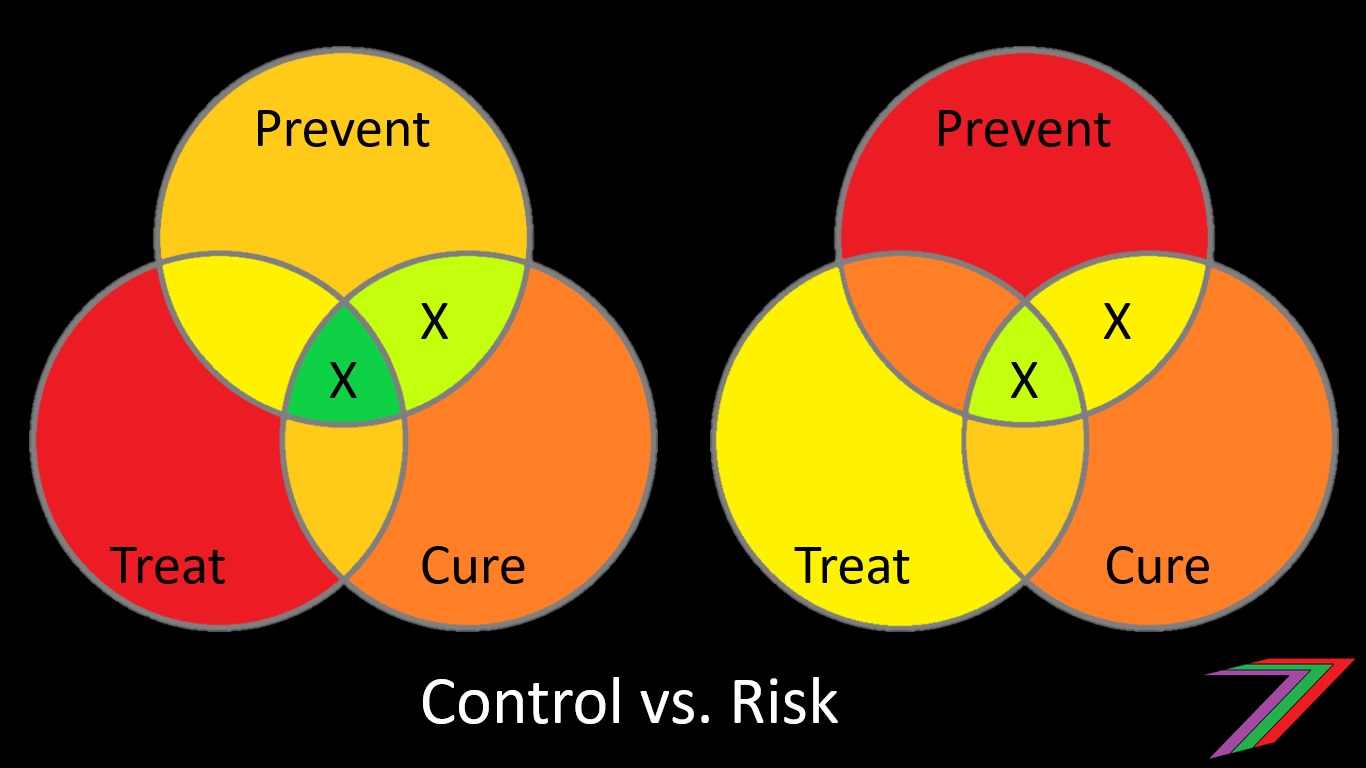 Prevent

X

X

Treat

Cure

Prevent

X

X

Treat

Cure

Control vs. Risk